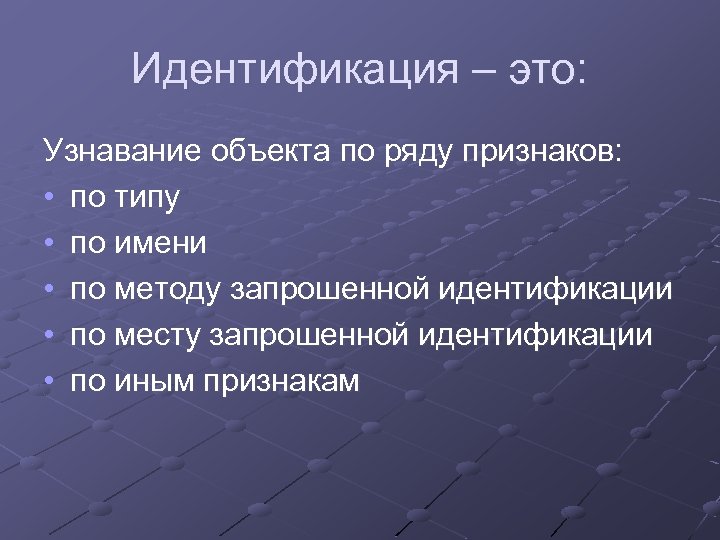 Идентификация – это:

Узнавание объекта по ряду признаков:
• по типу
• по имени
• по методу запрошенной идентификации
• по месту запрошенной идентификации
• по иным признакам